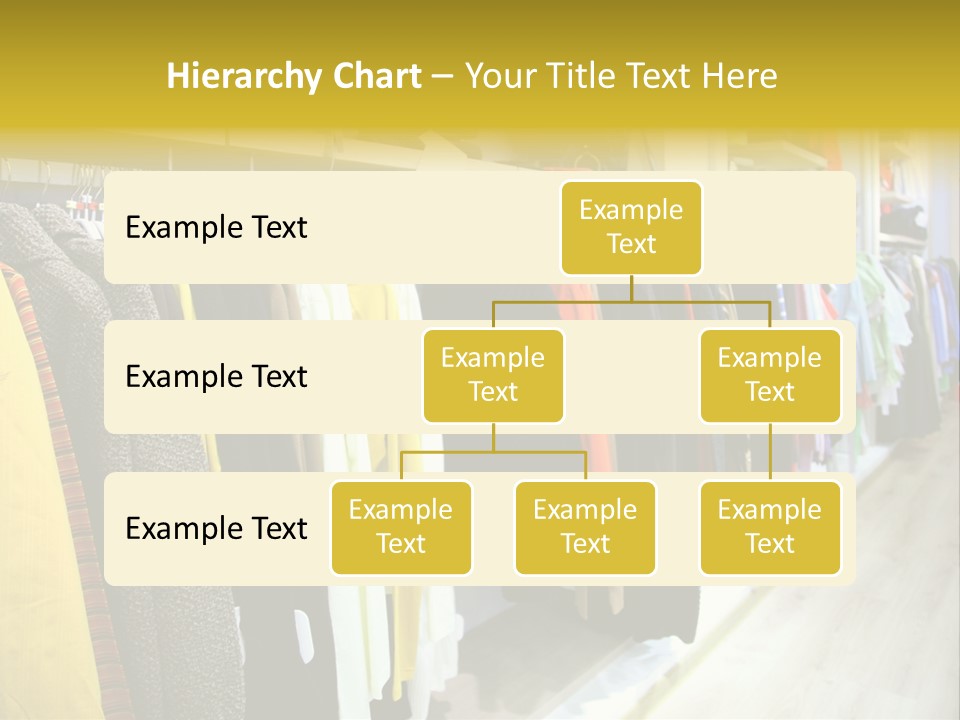 Hierarchy Chart – Your Title Text Here

Example Text

Example Text

Example Text

Example Text

Example Text

Example Text

Example Text

Example Text

Example Text